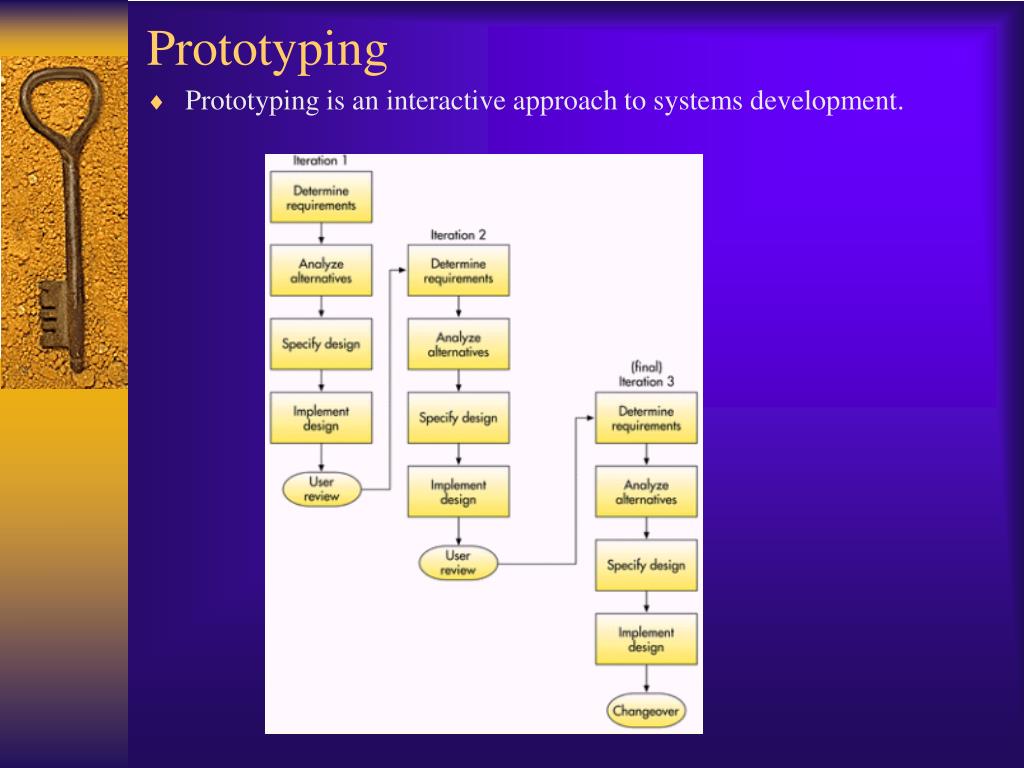 Prototyping

♦ Prototyping is an interactive approach to systems development.

Iteration 1

Determine requirements

Analyze alternatives

Specify design

Implement design

User review

Iteration 2

Determine requirements

Analyze alternatives

Specify design

Implement design

User review

(final) Iteration 3

Determine requirements

Analyze alternatives

Specify design

Implement design

Changeover